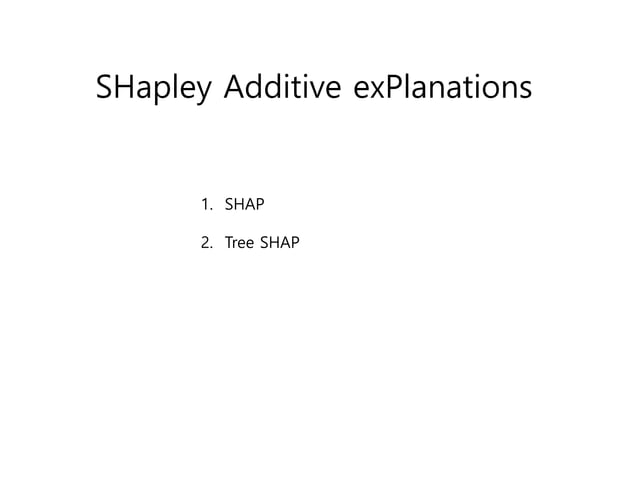 SHapley Additive exPlanations

1. SHAP
2. Tree SHAP